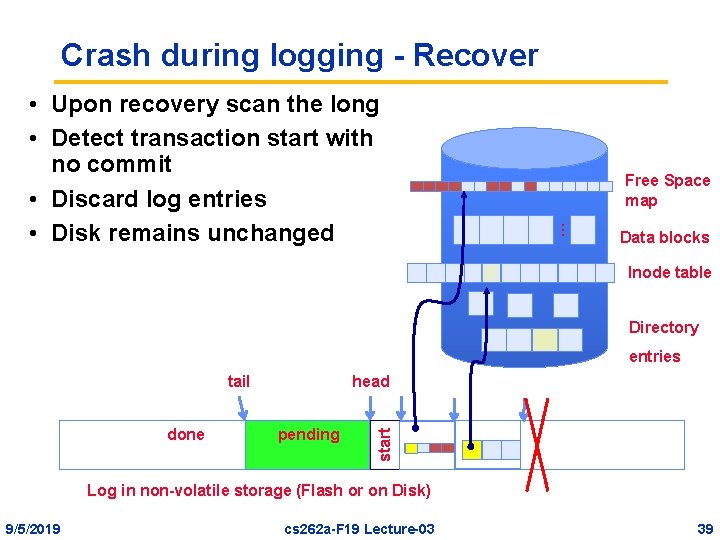 Crash during logging - Recover

• Upon recovery scan the long
• Detect transaction start with no commit
• Discard log entries
• Disk remains unchanged

Free Space map

Data blocks

Inode table

Directory entries

tail

head

done

pending

start

Log in non-volatile storage (Flash or on Disk)

9/5/2019

cs262a-F19 Lecture-03

39